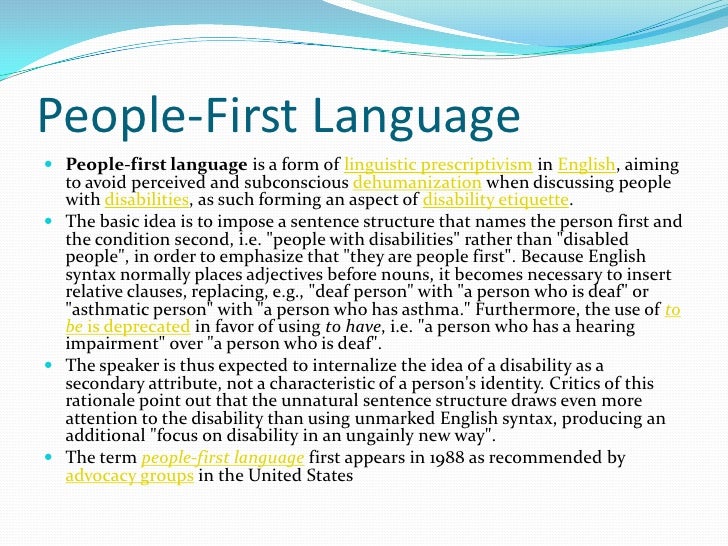 People-First Language

People-first language is a form of linguistic prescriptivism in English, aiming to avoid perceived and subconscious dehumanization when discussing people with disabilities, as such forming an aspect of disability etiquette.

The basic idea is to impose a sentence structure that names the person first and the condition second, i.e. "people with disabilities" rather than "disabled people", in order to emphasize that "they are people first". Because English syntax normally places adjectives before nouns, it becomes necessary to insert relative clauses, replacing, e.g., "deaf person" with "a person who is deaf" or "asthmatic person" with "a person who has asthma." Furthermore, the use of to be is deprecated in favor of using to have, i.e. "a person who has a hearing impairment" over "a person who is deaf".

The speaker is thus expected to internalize the idea of a disability as a secondary attribute, not a characteristic of a person's identity. Critics of this rationale point out that the unnatural sentence structure draws even more attention to the disability than using unmarked English syntax, producing an additional "focus on disability in an ungainly new way".

The term people-first language first appears in 1988 as recommended by advocacy groups in the United States